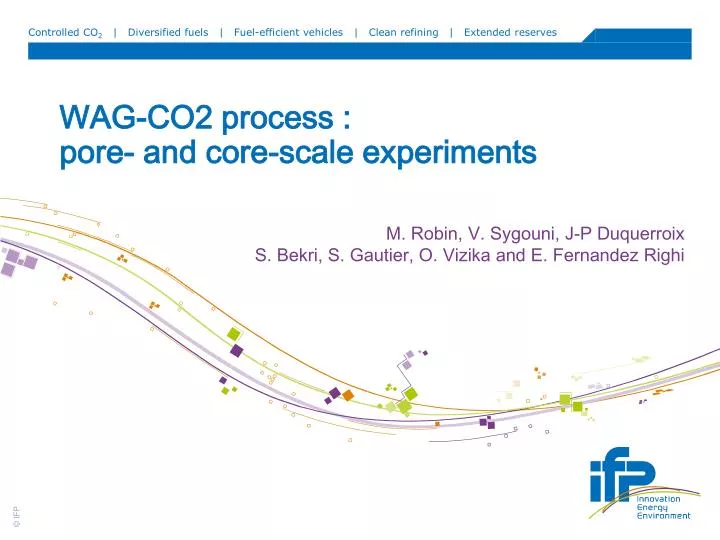 Controlled $CO_2$ | Diversified fuels | Fuel-efficient vehicles | Clean refining | Extended reserves

WAG-CO2 process :
pore- and core-scale experiments

M. Robin, V. Sygouni, J-P Duquerroix
S. Bekri, S. Gautier, O. Vizika and E. Fernandez Righi

ifp
Innovation
Energy
Environment

© IFP